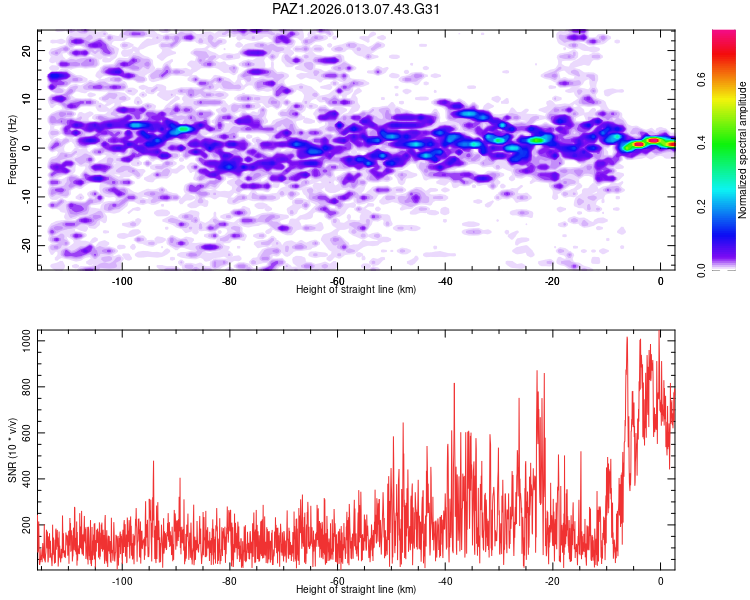 PAZ1.2026.013.07.43.G31

Frequency (Hz)
20
10
0
-10
-20
-100
-80
-60
-40
-20
0
Height of straight line (km)

Normalized spectral amplitude
0.0
0.2
0.4
0.6

SNR (10 * v/v)
1000
800
600
400
200
-100
-80
-60
-40
-20
0
Height of straight line (km)